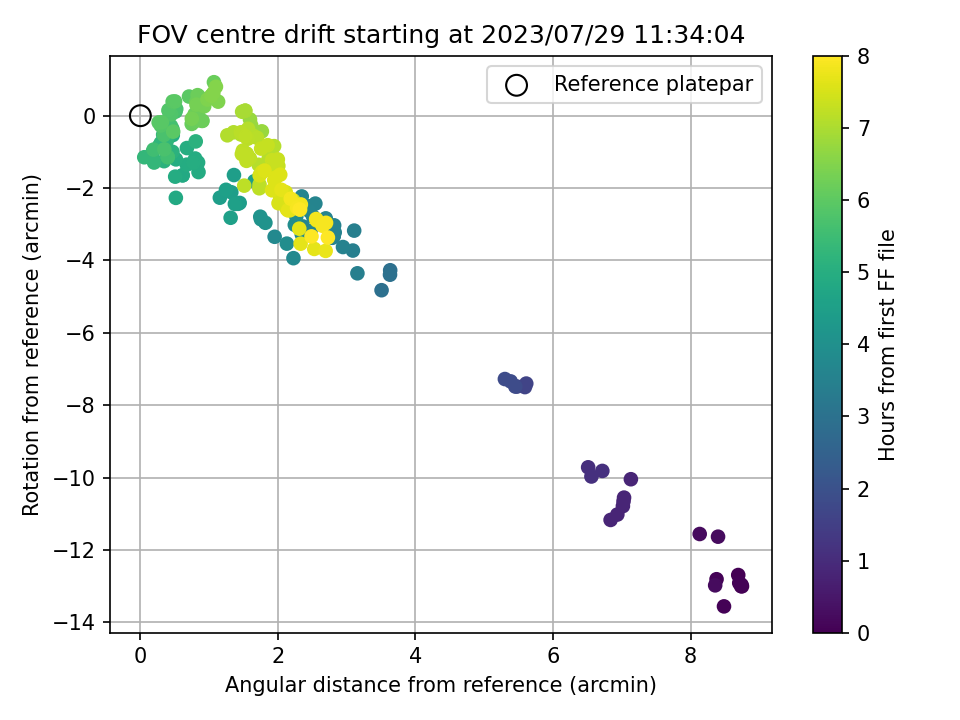 FOV centre drift starting at 2023/07/29 11:34:04

Reference platepar

Rotation from reference (arcmin)

0
−2
−4
−6
−8
−10
−12
−14

0
2
4
6
8

Angular distance from reference (arcmin)

Hours from first FF file

0
1
2
3
4
5
6
7
8